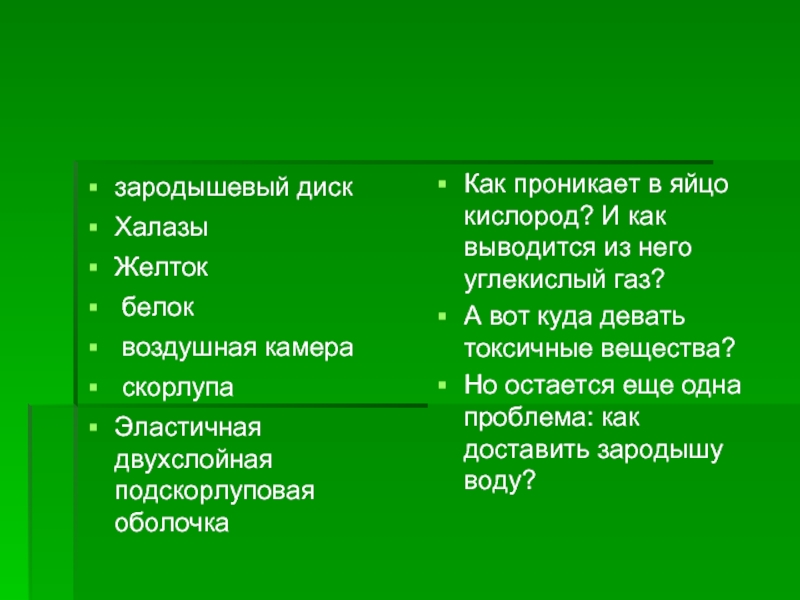 - зародышевый диск
- Халазы
- Желток
- белок
- воздушная камера
- скорлупа
- Эластичная двухслойная подскорлуповая оболочка

- Как проникает в яйцо кислород? И как выводится из него углекислый газ?
- А вот куда девать токсичные вещества?
- Но остается еще одна проблема: как доставить зародышу воду?